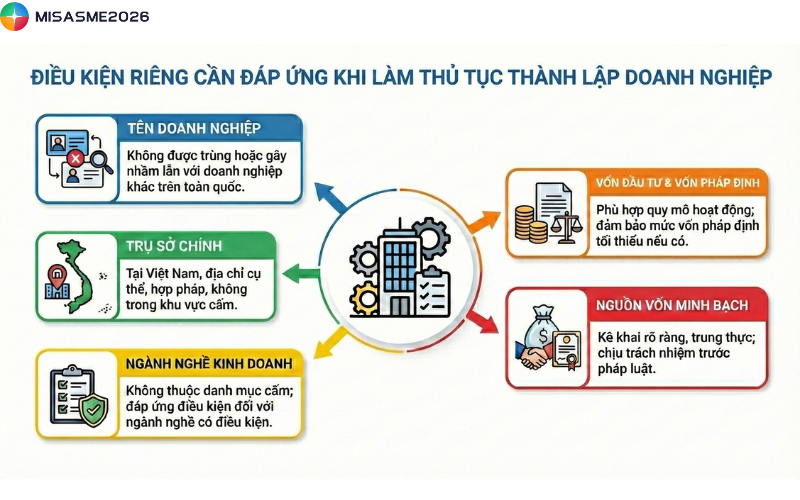 MISASME2026

ĐIỀU KIỆN RIÊNG CẦN ĐÁP ỨNG KHI LÀM THỦ TỤC THÀNH LẬP DOANH NGHIỆP

TÊN DOANH NGHIỆP
Không được trùng hoặc gây nhầm lẫn với doanh nghiệp khác trên toàn quốc.

TRỤ SỞ CHÍNH
Tại Việt Nam, địa chỉ cụ thể, hợp pháp, không trong khu vực cấm.

NGÀNH NGHỀ KINH DOANH
Không thuộc danh mục cấm; đáp ứng điều kiện đối với ngành nghề có điều kiện.

VỐN ĐẦU TƯ & VỐN PHÁP ĐỊNH
Phù hợp quy mô hoạt động; đảm bảo mức vốn pháp định tối thiểu nếu có.

NGUỒN VỐN MINH BẠCH
Kê khai rõ ràng, trung thực; chịu trách nhiệm trước pháp luật.